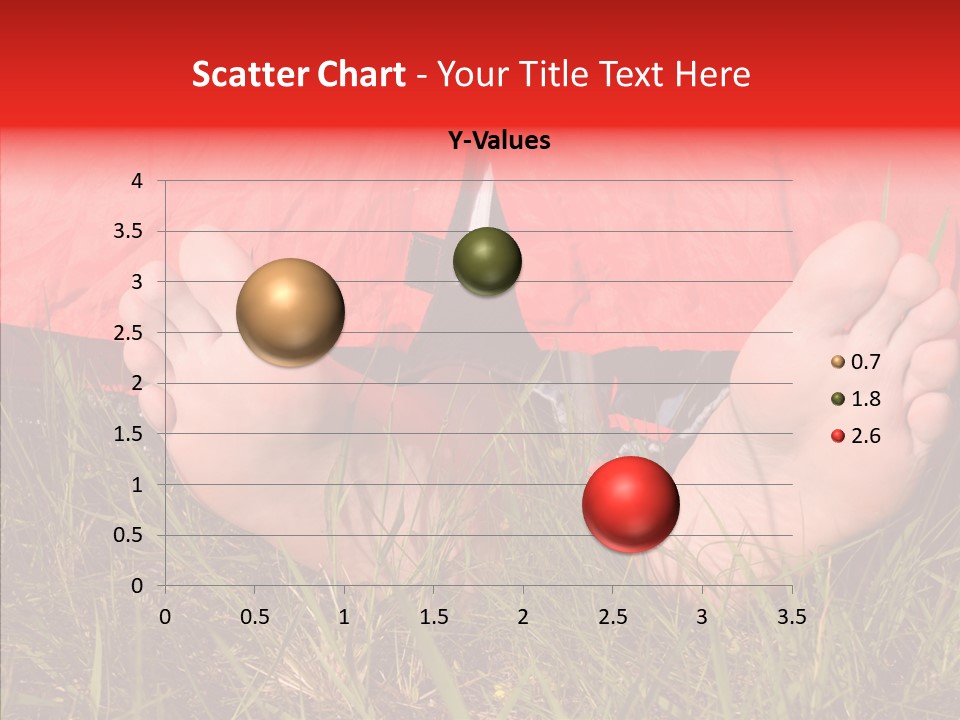 Scatter Chart - Your Title Text Here

Y-Values

4
3.5
3
2.5
2
1.5
1
0.5
0

0 0.5 1 1.5 2 2.5 3 3.5

0.7
1.8
2.6